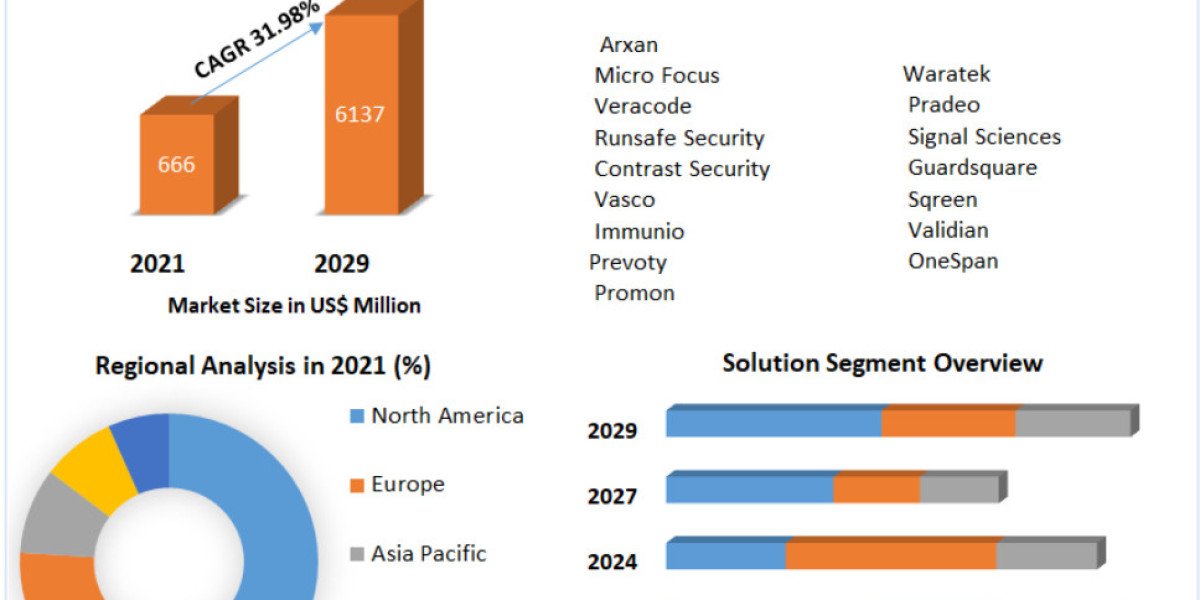 CAGR 31.98%

666

6137

2021

2029

Market Size in US$ Million

Arxan
Micro Focus
Veracode
Runsafe Security
Contrast Security
Vasco
Immunio
Prevoty
Promon

Waratek
Pradeo
Signal Sciences
Guardsquare
Sqreen
Validian
OneSpan

Regional Analysis in 2021 (%)

North America

Europe

Asia Pacific

Solution Segment Overview

2029

2027

2024